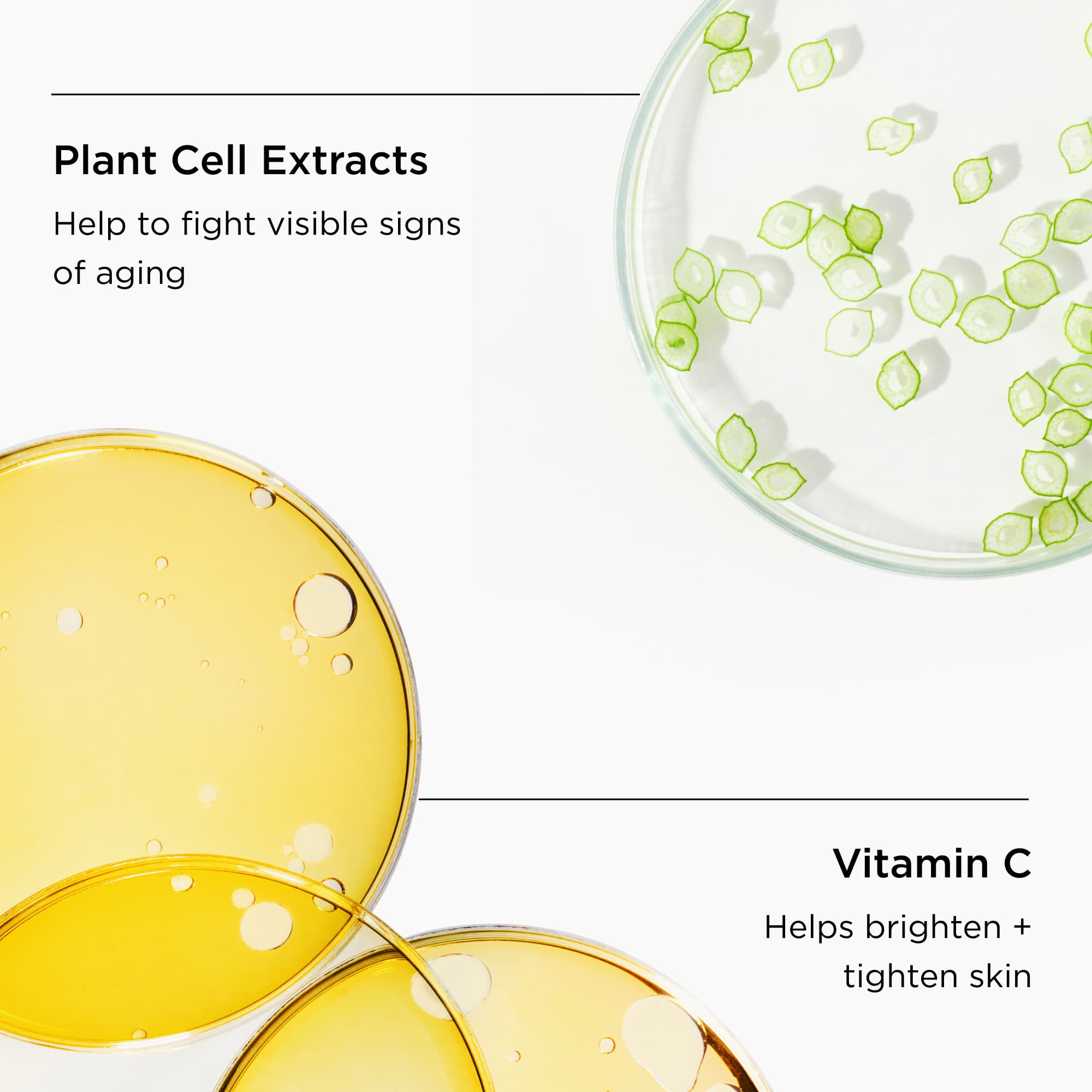 Plant Cell Extracts

Help to fight visible signs of aging

Vitamin C

Helps brighten + tighten skin